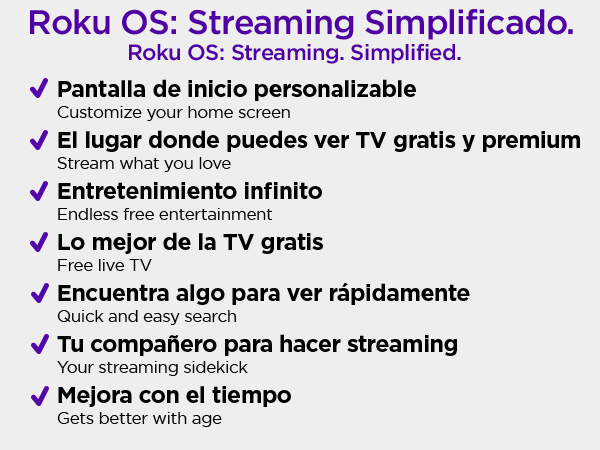 Roku OS: Streaming Simplificado.
Roku OS: Streaming. Simplified.

✓ Pantalla de inicio personalizable
Customize your home screen

✓ El lugar donde puedes ver TV gratis y premium
Stream what you love

✓ Entretenimiento infinito
Endless free entertainment

✓ Lo mejor de la TV gratis
Free live TV

✓ Encuentra algo para ver rápidamente
Quick and easy search

✓ Tu compañero para hacer streaming
Your streaming sidekick

✓ Mejora con el tiempo
Gets better with age